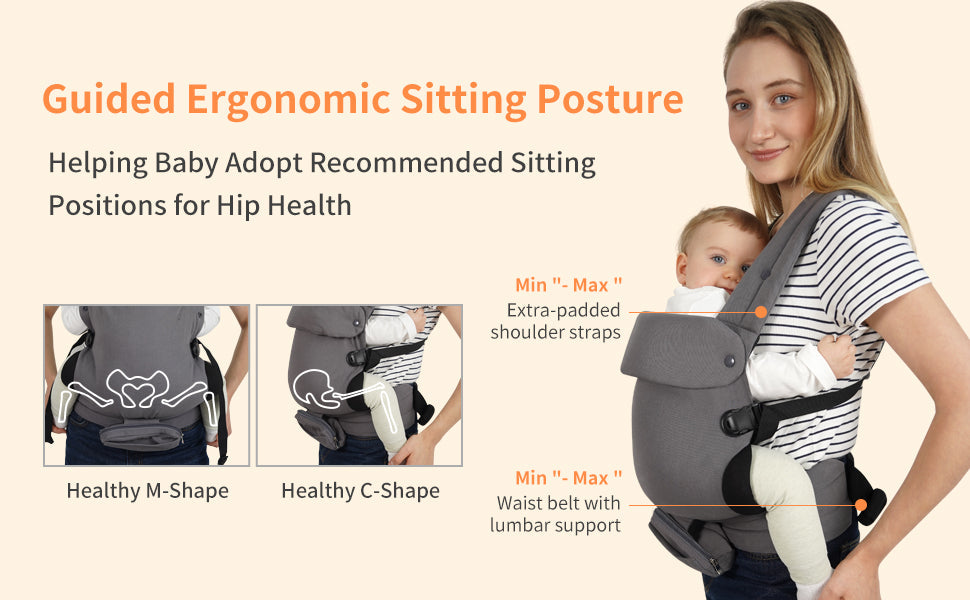 Guided Ergonomic Sitting Posture

Helping Baby Adopt Recommended Sitting Positions for Hip Health

Healthy M-Shape

Healthy C-Shape

Min "- Max "
Extra-padded shoulder straps

Min "- Max "
Waist belt with lumbar support